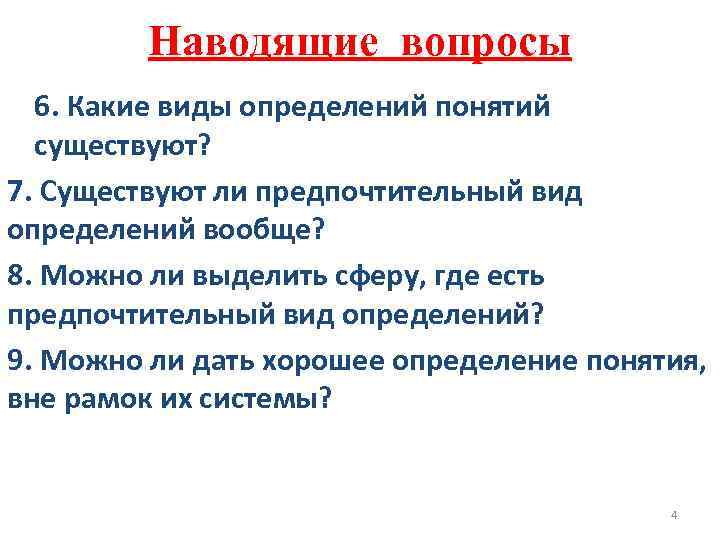 Наводящие вопросы

6. Какие виды определений понятий существуют?

7. Существуют ли предпочтительный вид определений вообще?

8. Можно ли выделить сферу, где есть предпочтительный вид определений?

9. Можно ли дать хорошее определение понятия, вне рамок их системы?

4